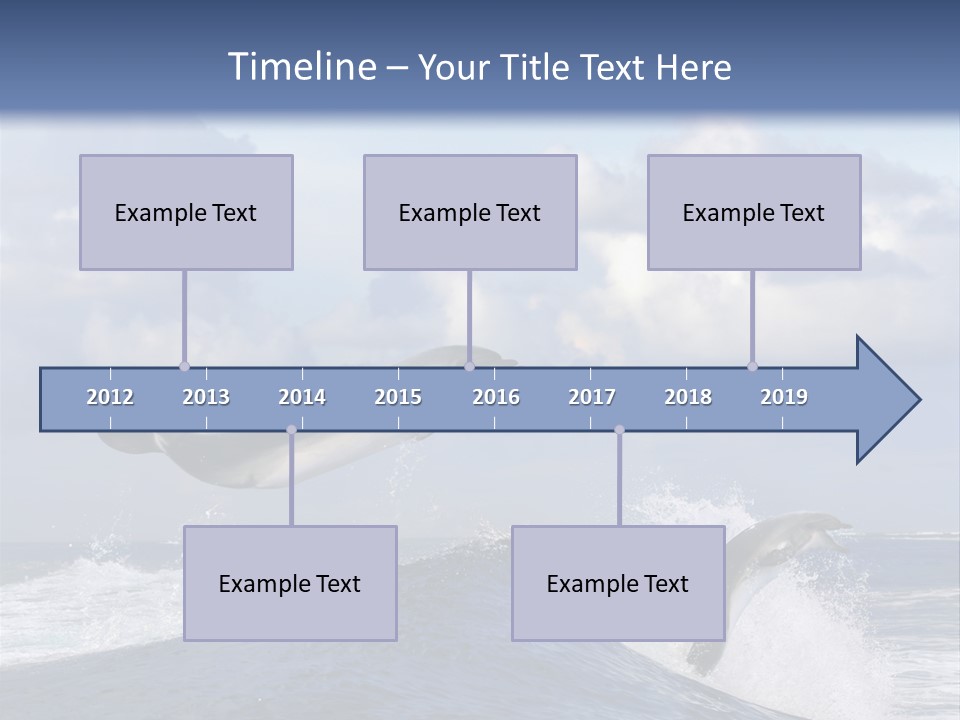 Timeline – Your Title Text Here

Example Text

Example Text

Example Text

2012 2013 2014 2015 2016 2017 2018 2019

Example Text

Example Text